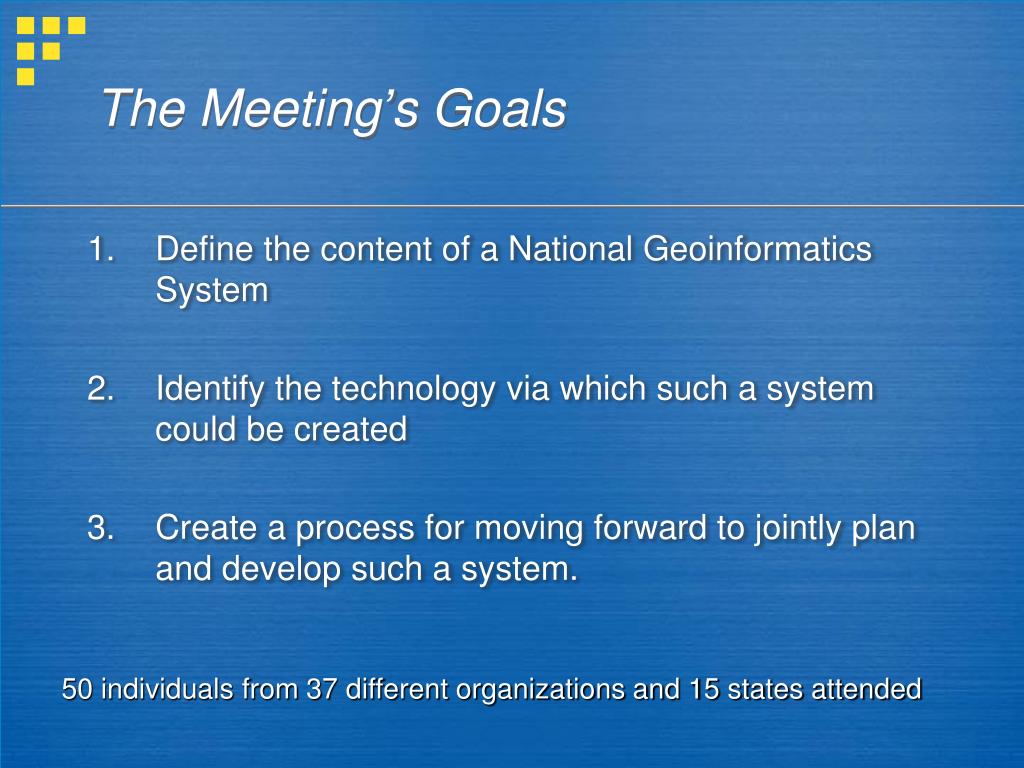 The Meeting's Goals

1. Define the content of a National Geoinformatics System

2. Identify the technology via which such a system could be created

3. Create a process for moving forward to jointly plan and develop such a system.

50 individuals from 37 different organizations and 15 states attended